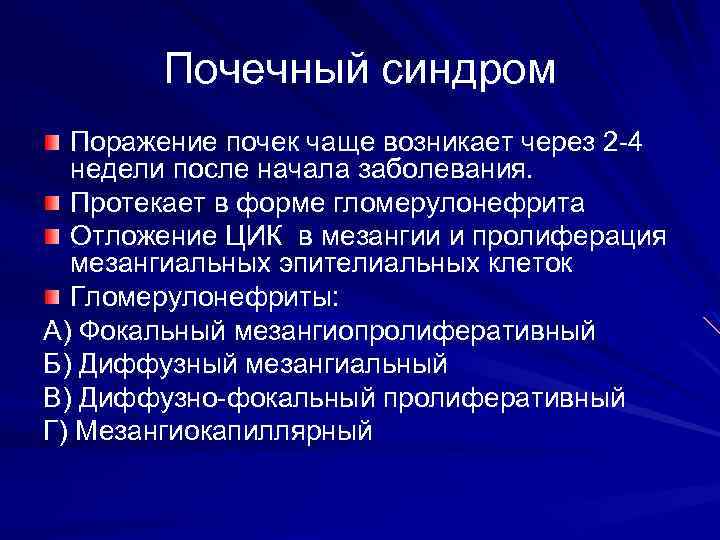 Почечный синдром

Поражение почек чаще возникает через 2-4 недели после начала заболевания.

Протекает в форме гломерулонефрита

Отложение ЦИК в мезангии и пролиферация мезангиальных эпителиальных клеток

Гломерулонефриты:

А) Фокальный мезангиопролиферативный

Б) Диффузный мезангиальный

В) Диффузно-фокальный пролиферативный

Г) Мезангиокапиллярный